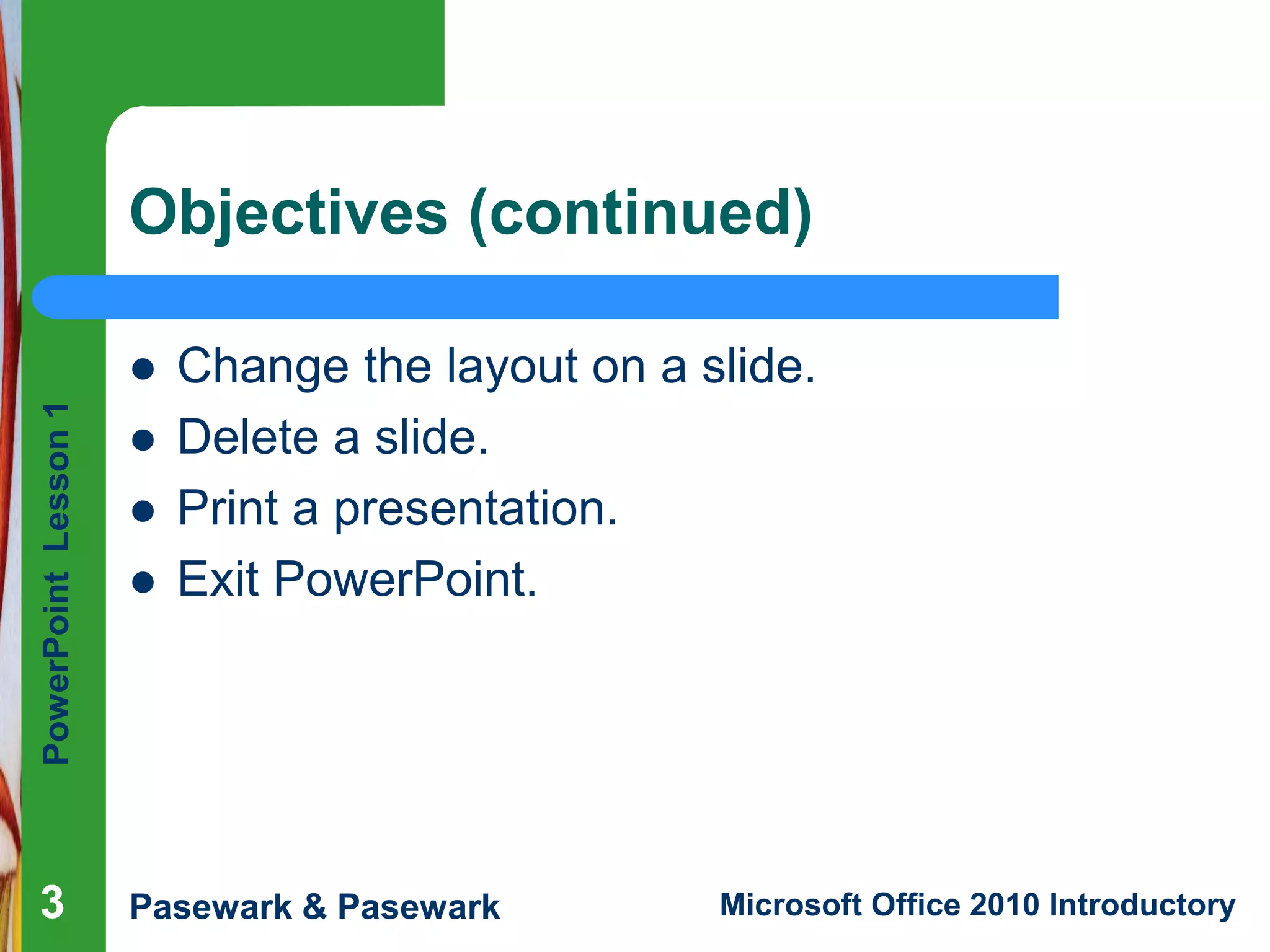 Objectives (continued)

- Change the layout on a slide.
- Delete a slide.
- Print a presentation.
- Exit PowerPoint.

PowerPoint Lesson 1

3

Pasewark & Pasewark

Microsoft Office 2010 Introductory